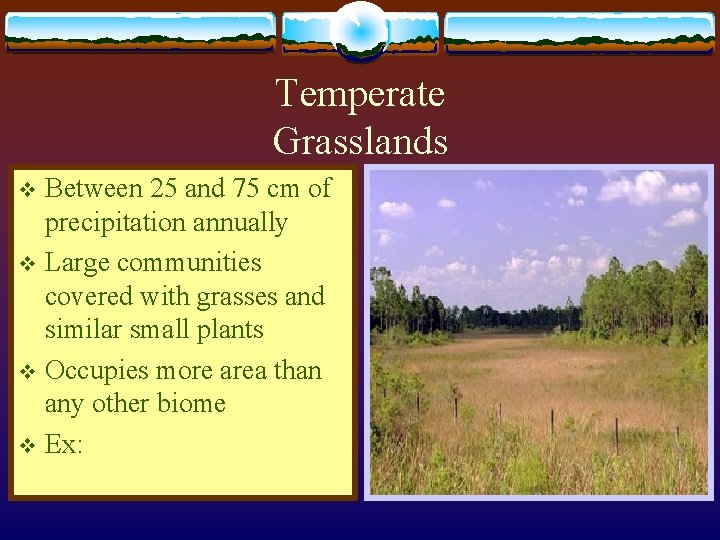 Temperate Grasslands

❖ Between 25 and 75 cm of precipitation annually
❖ Large communities covered with grasses and similar small plants
❖ Occupies more area than any other biome
❖ Ex: